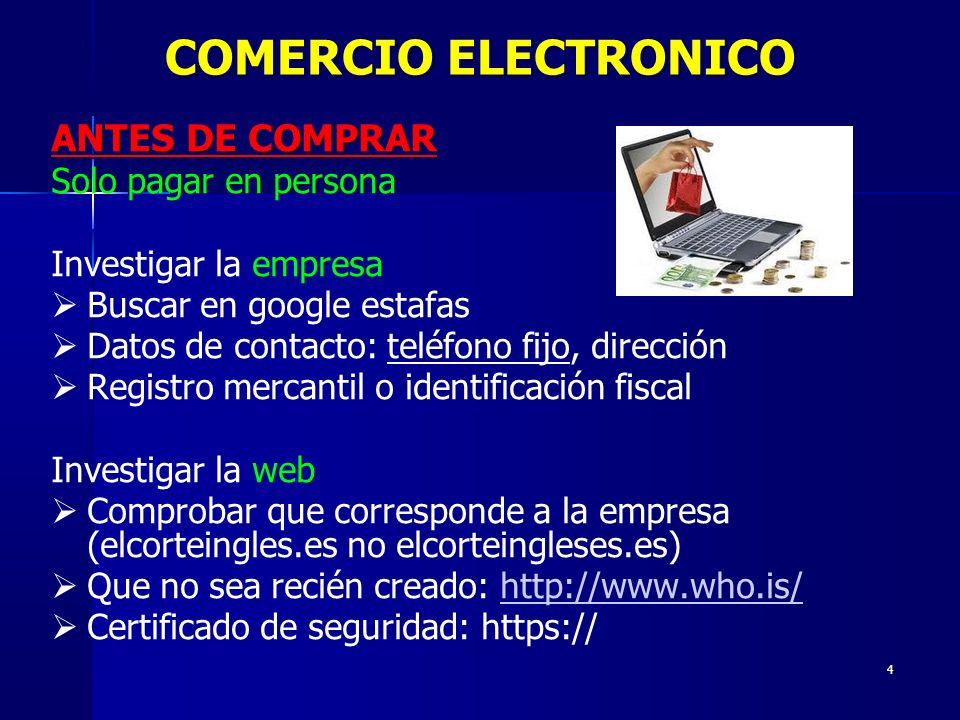 COMERCIO ELECTRONICO

ANTES DE COMPRAR
Solo pagar en persona

Investigar la empresa
➢ Buscar en google estafas
➢ Datos de contacto: teléfono fijo, dirección
➢ Registro mercantil o identificación fiscal

Investigar la web
➢ Comprobar que corresponde a la empresa (elcorteingles.es no elcorteingleses.es)
➢ Que no sea recién creado: http://www.who.is/
➢ Certificado de seguridad: https://

4